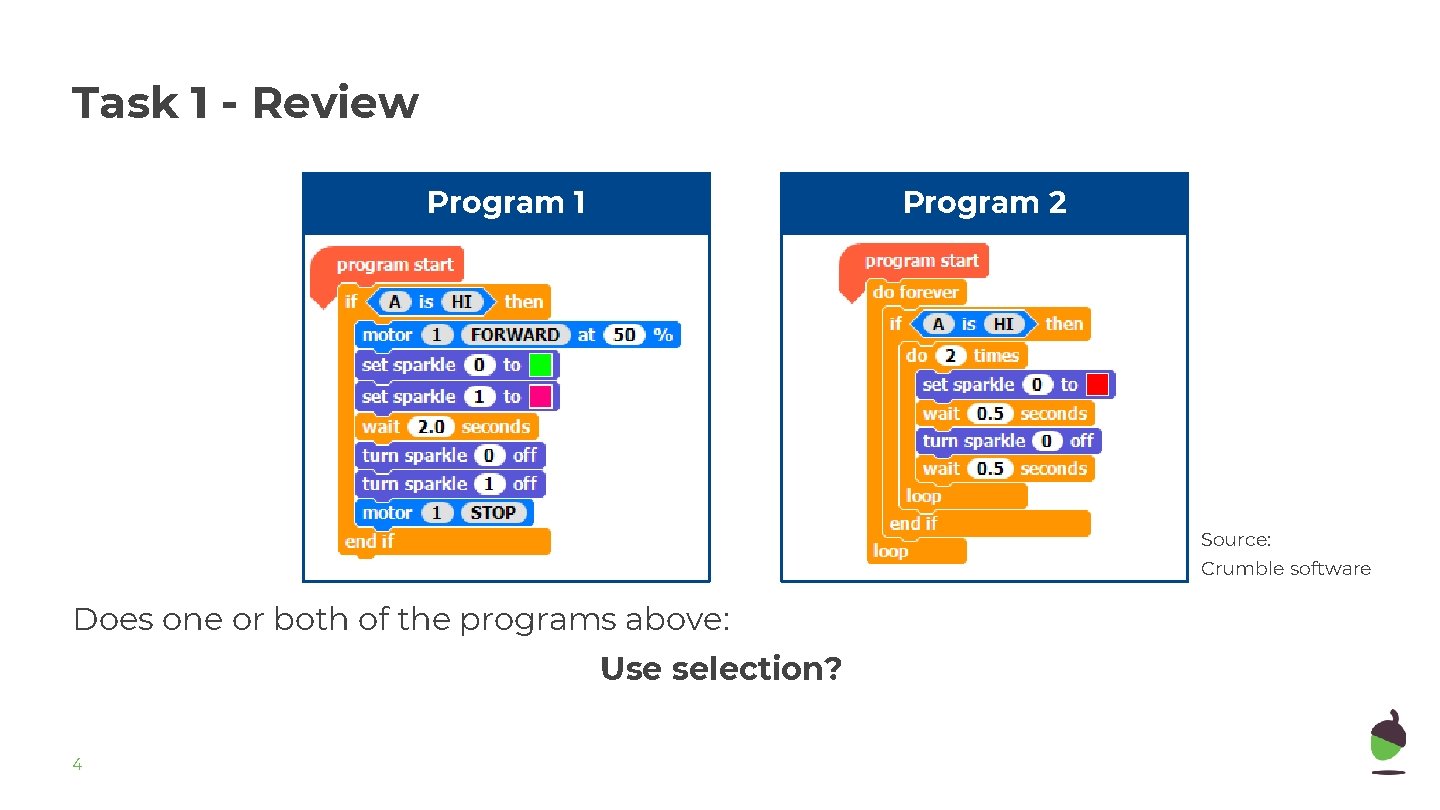 Task 1 - Review

Program 1

program start
if A is HI then
motor 1 FORWARD at 50 %
set sparkle 0 to
set sparkle 1 to
wait 2.0 seconds
turn sparkle 0 off
turn sparkle 1 off
motor 1 STOP
end if

Program 2

program start
do forever
if A is HI then
do 2 times
set sparkle 0 to
wait 0.5 seconds
turn sparkle 0 off
wait 0.5 seconds
loop
end if
loop

Source:
Crumble software

Does one or both of the programs above:

Use selection?

4